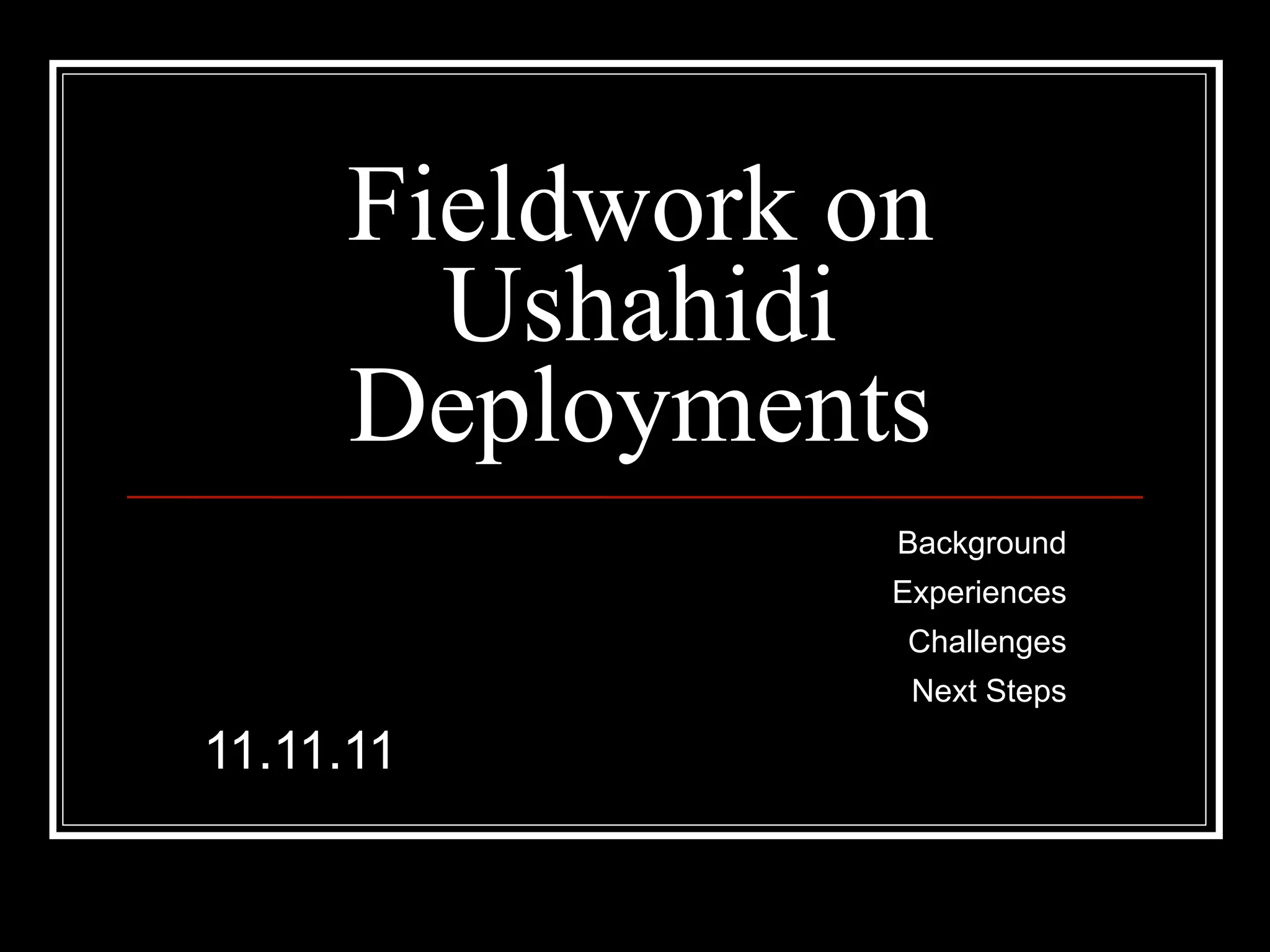 Fieldwork on Ushahidi Deployments

Background
Experiences
Challenges
Next Steps

11.11.11